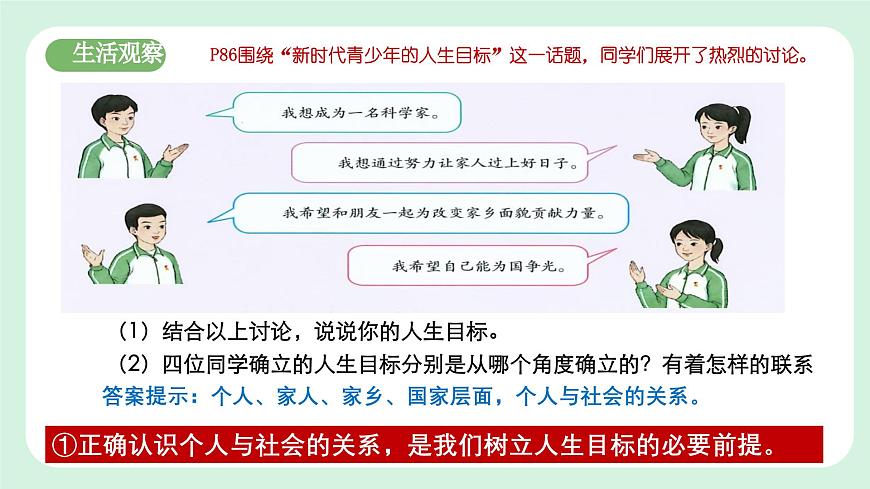 生活观察

P86围绕“新时代青少年的人生目标”这一话题，同学们展开了热烈的讨论。

我想成为一名科学家。

我想通过努力让家人过上好日子。

我希望和朋友一起为改变家乡面貌贡献力量。

我希望自己能为国争光。

（1）结合以上讨论，说说你的人生目标。

（2）四位同学确立的人生目标分别是从哪个角度确立的？有着怎样的联系

答案提示：个人、家人、家乡、国家层面，个人与社会的关系。

①正确认识个人与社会的关系，是我们树立人生目标的必要前提。